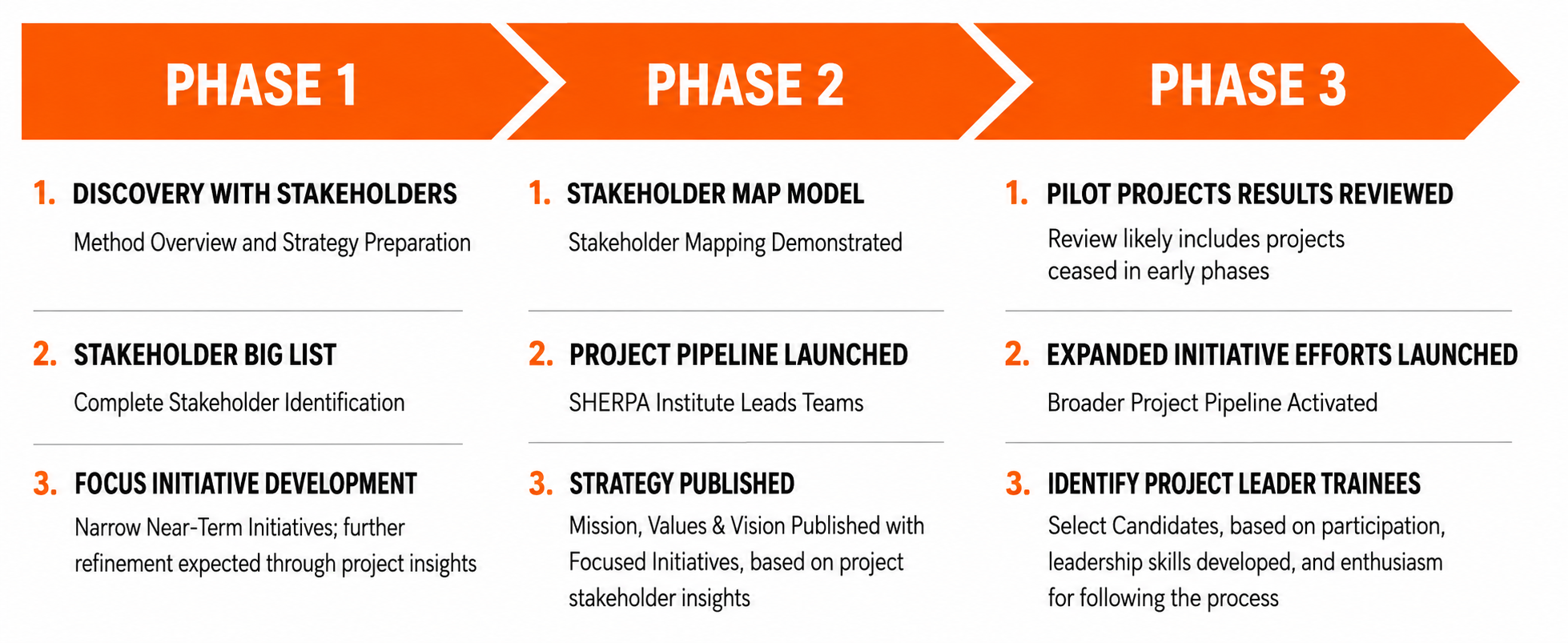 PHASE 1

1. DISCOVERY WITH STAKEHOLDERS
Method Overview and Strategy Preparation

2. STAKEHOLDER BIG LIST
Complete Stakeholder Identification

3. FOCUS INITIATIVE DEVELOPMENT
Narrow Near-Term Initiatives; further refinement expected through project insights

PHASE 2

1. STAKEHOLDER MAP MODEL
Stakeholder Mapping Demonstrated

2. PROJECT PIPELINE LAUNCHED
SHERPA Institute Leads Teams

3. STRATEGY PUBLISHED
Mission, Values & Vision Published with Focused Initiatives, based on project stakeholder insights

PHASE 3

1. PILOT PROJECTS RESULTS REVIEWED
Review likely includes projects ceased in early phases

2. EXPANDED INITIATIVE EFFORTS LAUNCHED
Broader Project Pipeline Activated

3. IDENTIFY PROJECT LEADER TRAINEES
Select Candidates, based on participation, leadership skills developed, and enthusiasm for following the process